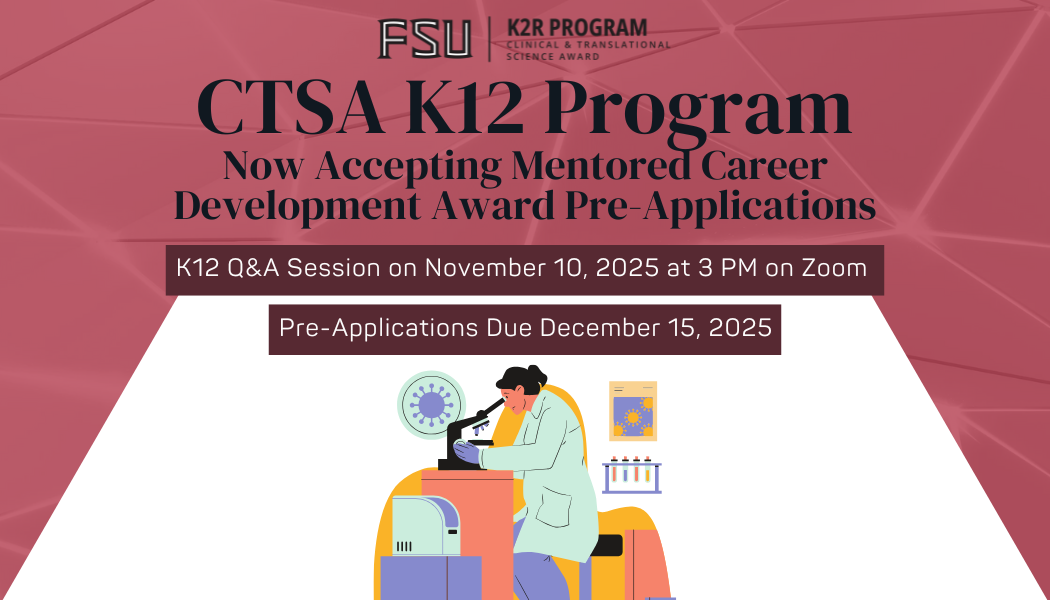 FSU | K2R PROGRAM
CLINICAL & TRANSLATIONAL SCIENCE AWARD

CTSA K12 Program

Now Accepting Mentored Career Development Award Pre-Applications

K12 Q&A Session on November 10, 2025 at 3 PM on Zoom

Pre-Applications Due December 15, 2025